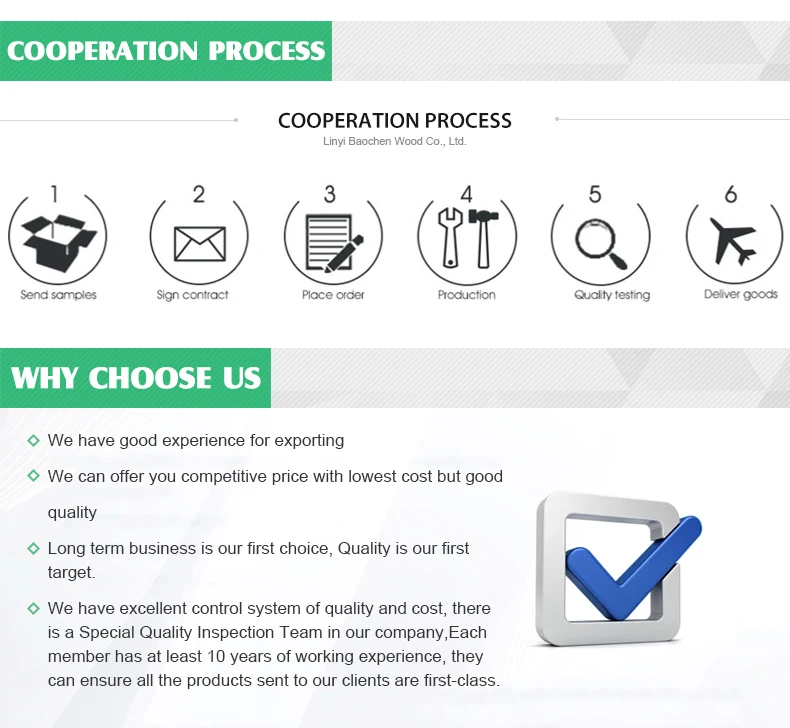 COOPERATION PROCESS

COOPERATION PROCESS
Linyi Baochen Wood Co., Ltd.

1
Send samples

2
Sign contract

3
Place order

4
Production

5
Quality testing

6
Deliver goods

WHY CHOOSE US

◇ We have good experience for exporting

◇ We can offer you competitive price with lowest cost but good quality

◇ Long term business is our first choice, Quality is our first target.

◇ We have excellent control system of quality and cost, there is a Special Quality Inspection Team in our company,Each member has at least 10 years of working experience, they can ensure all the products sent to our clients are first-class.